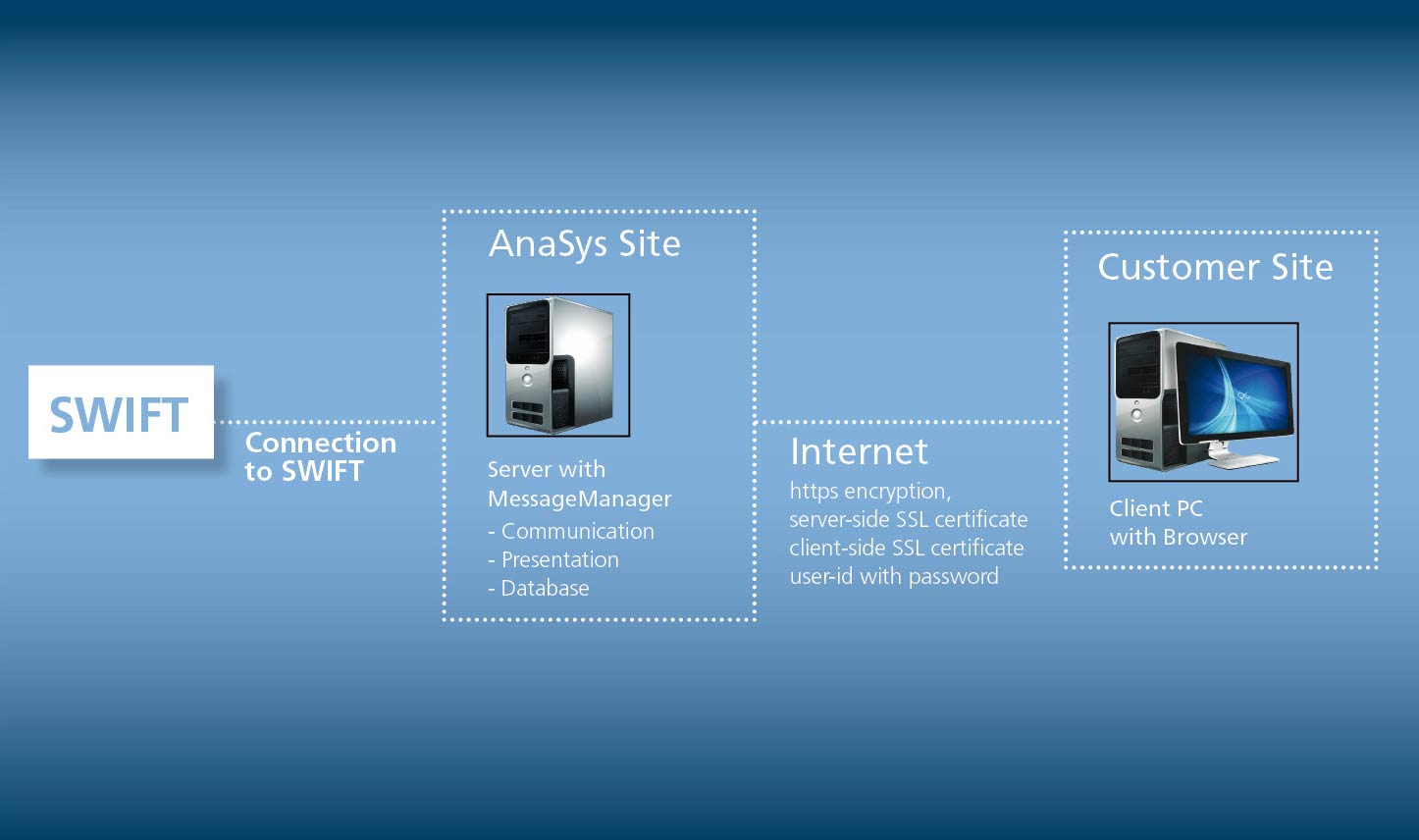 SWIFT

Connection to SWIFT

AnaSys Site

Server with MessageManager
- Communication
- Presentation
- Database

Internet
https encryption,
server-side SSL certificate
client-side SSL certificate
user-id with password

Customer Site

Client PC
with Browser